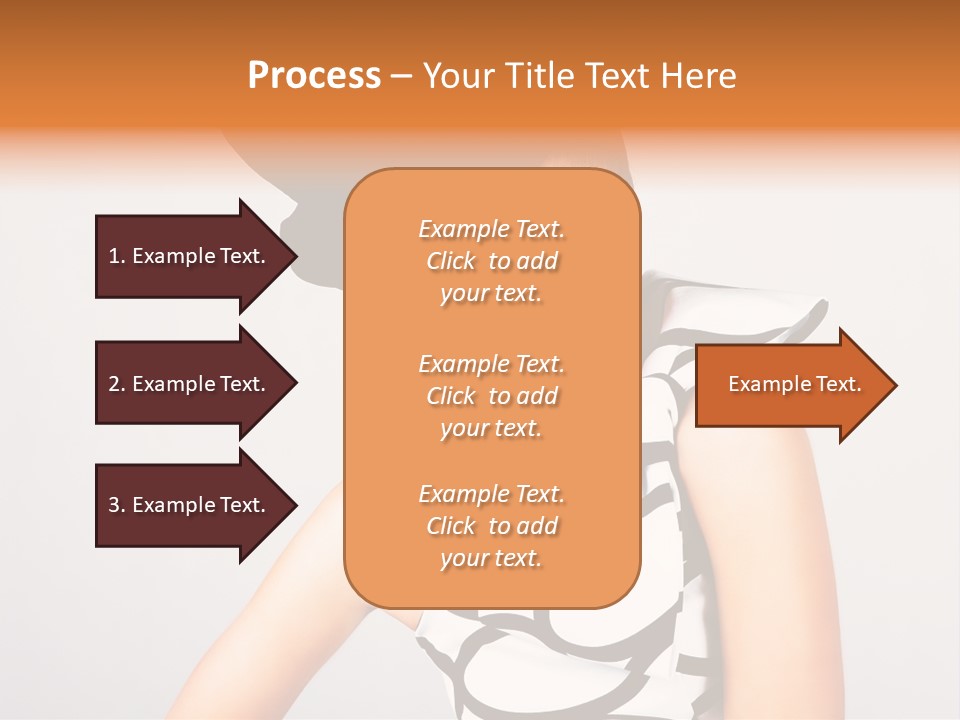 Process – Your Title Text Here

1. Example Text.

2. Example Text.

3. Example Text.

Example Text. Click to add your text.

Example Text. Click to add your text.

Example Text. Click to add your text.

Example Text.